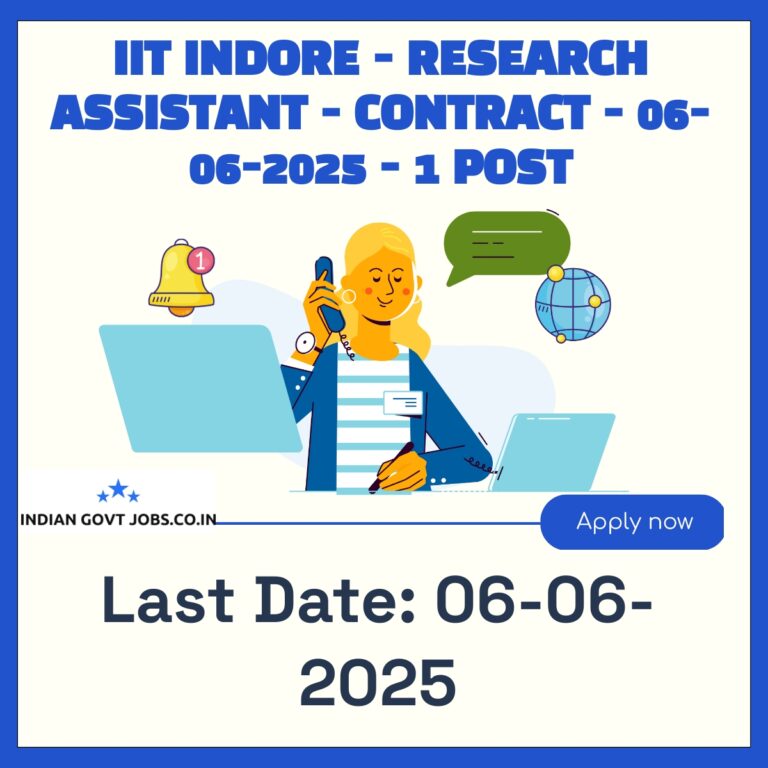 IIT INDORE - RESEARCH ASSISTANT - CONTRACT - 06-06-2025 - 1 POST

1

INDIAN GOVT JOBS.CO.IN

Apply now

Last Date: 06-06-2025